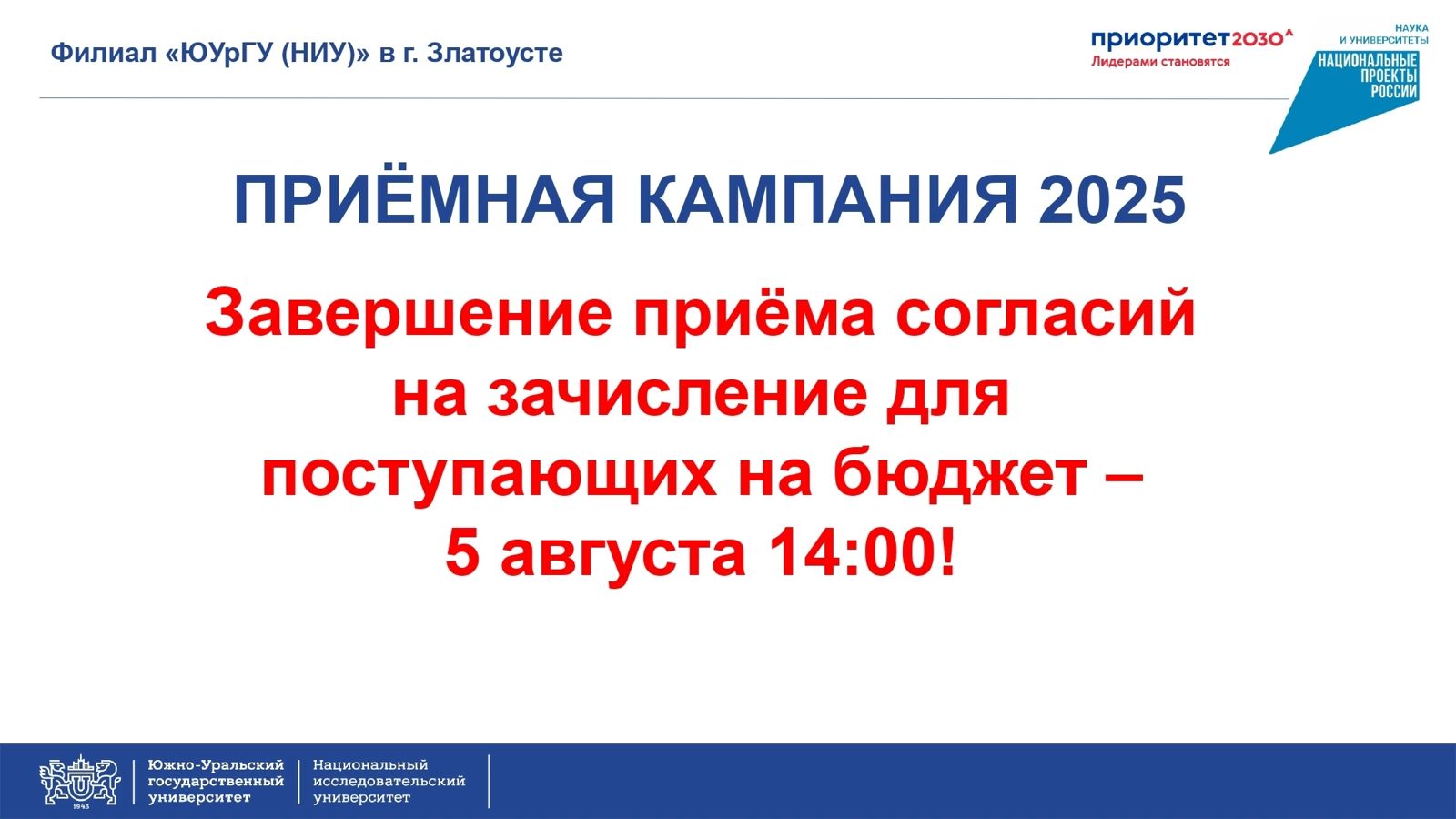 Филиал «ЮУрГУ (НИУ)» в г. Златоусте

приоритет2030^
Лидерами становятся

НАУКА И УНИВЕРСИТЕТЫ
НАЦИОНАЛЬНЫЕ ПРОЕКТЫ РОССИИ

ПРИЁМНАЯ КАМПАНИЯ 2025

Завершение приёма согласий на зачисление для поступающих на бюджет – 5 августа 14:00!

1943

Южно-Уральский государственный университет

Национальный исследовательский университет